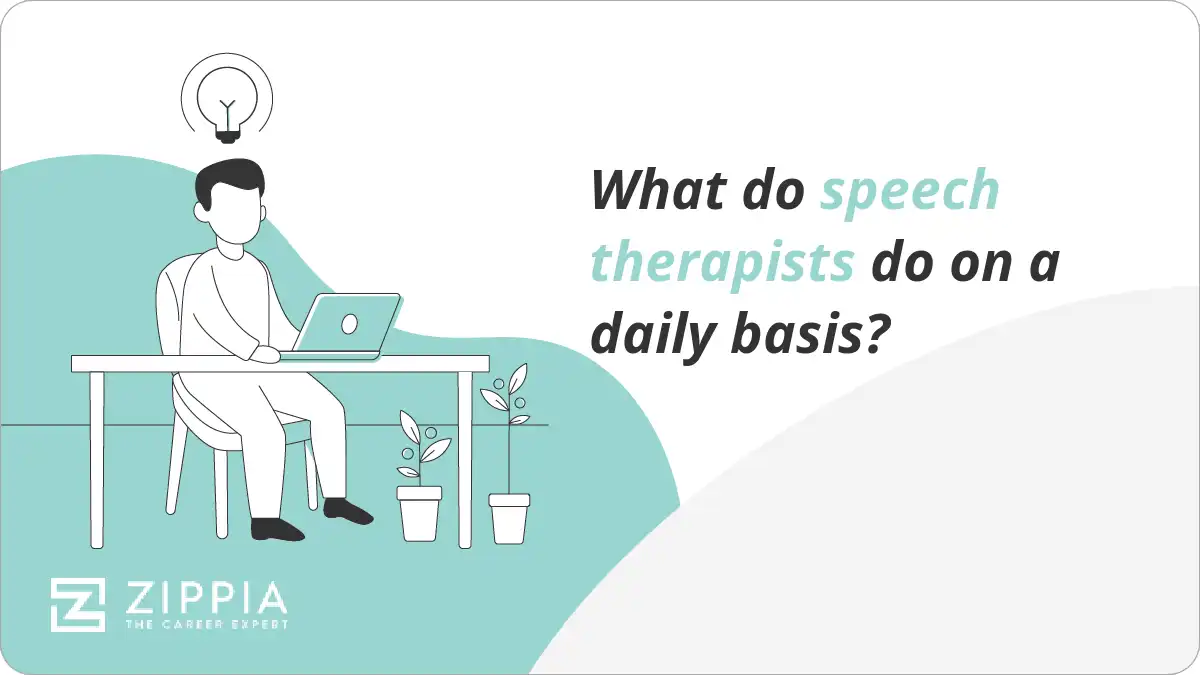 What do speech therapists do on a daily basis?

ZIPPIA
THE CAREER EXPERT